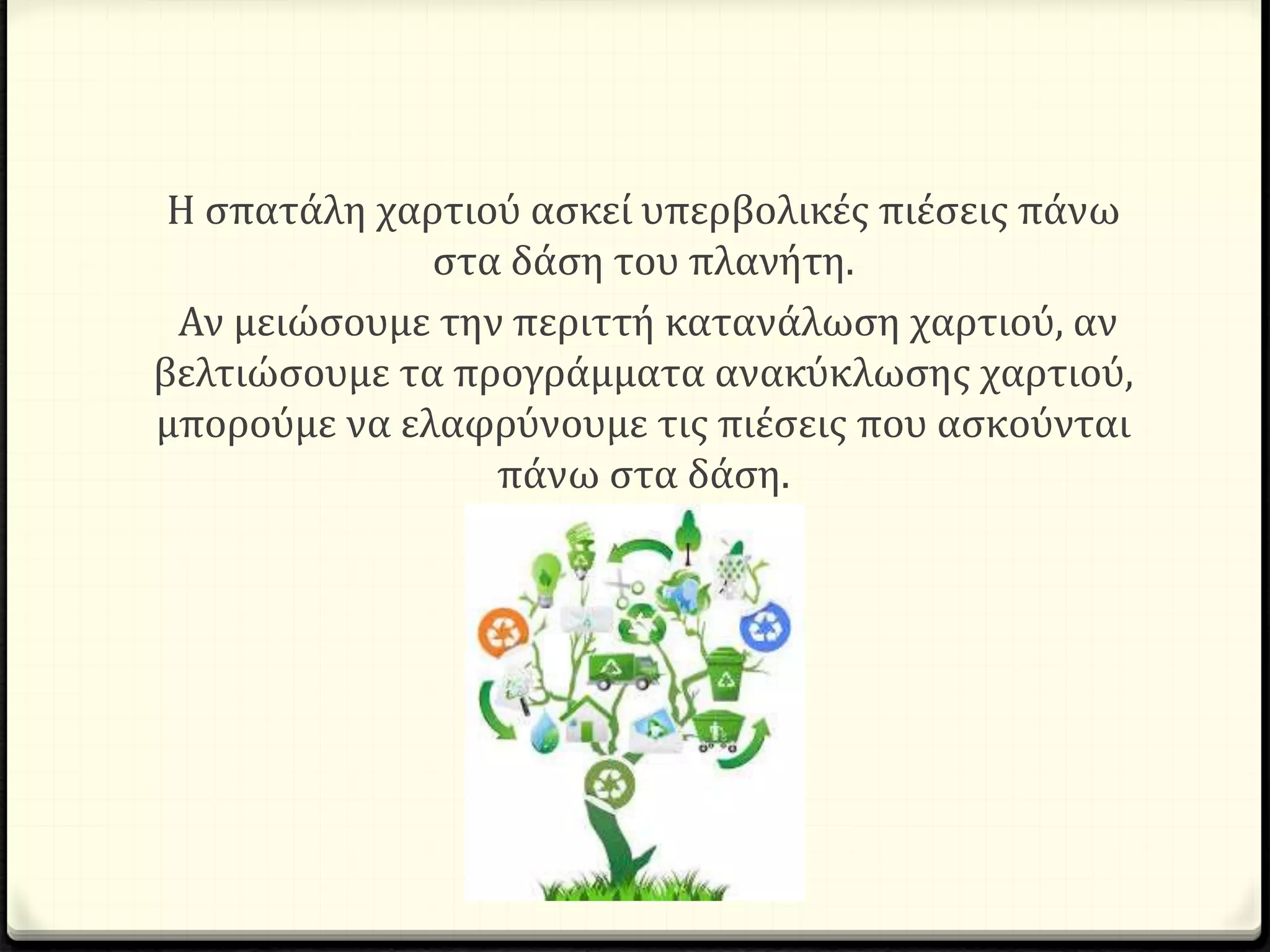 Η σπατάλη χαρτιού ασκεί υπερβολικές πιέσεις πάνω στα δάση του πλανήτη.

Αν μειώσουμε την περιττή κατανάλωση χαρτιού, αν βελτιώσουμε τα προγράμματα ανακύκλωσης χαρτιού, μπορούμε να ελαφρύνουμε τις πιέσεις που ασκούνται πάνω στα δάση.